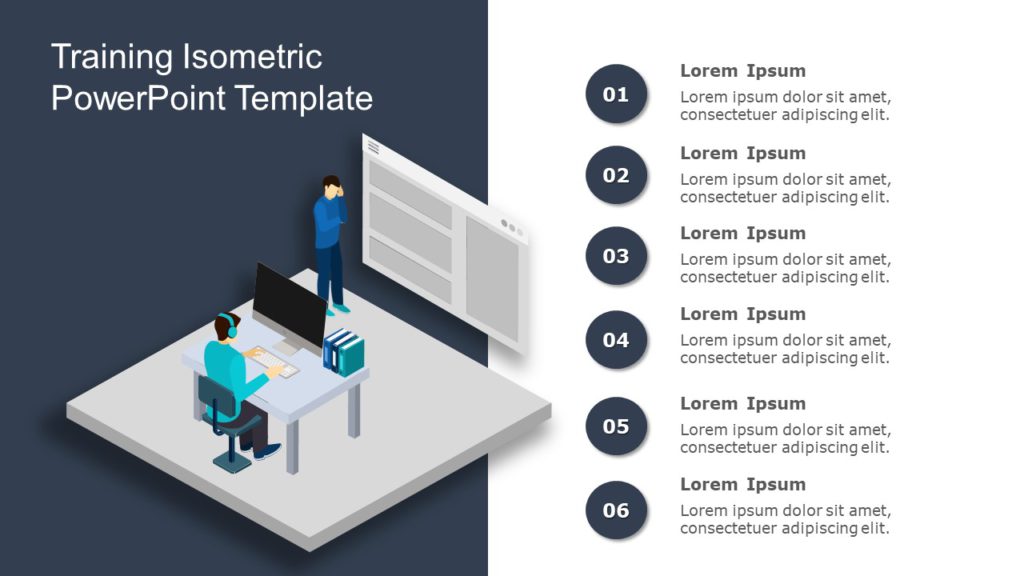 Training Isometric PowerPoint Template

01

Lorem Ipsum

Lorem ipsum dolor sit amet, consectetuer adipiscing elit.

02

Lorem Ipsum

Lorem ipsum dolor sit amet, consectetuer adipiscing elit.

03

Lorem Ipsum

Lorem ipsum dolor sit amet, consectetuer adipiscing elit.

04

Lorem Ipsum

Lorem ipsum dolor sit amet, consectetuer adipiscing elit.

05

Lorem Ipsum

Lorem ipsum dolor sit amet, consectetuer adipiscing elit.

06

Lorem Ipsum

Lorem ipsum dolor sit amet, consectetuer adipiscing elit.